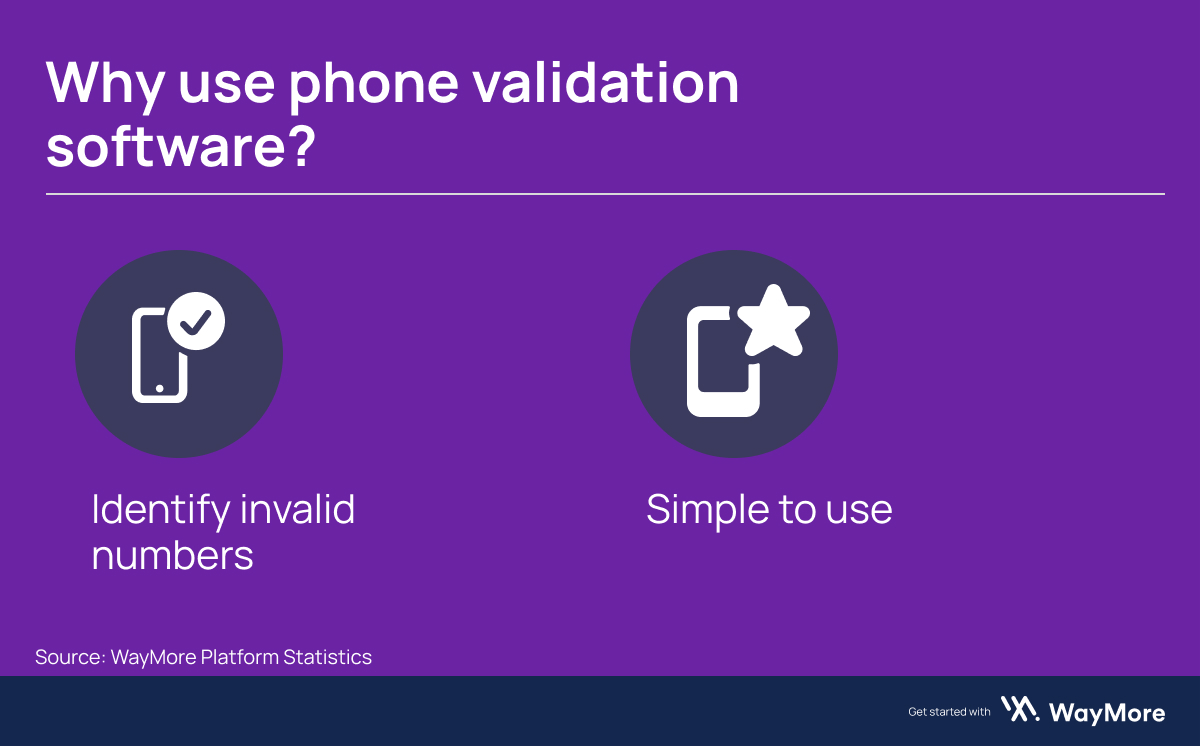 Why use phone validation software?

Identify invalid numbers

Simple to use

Source: WayMore Platform Statistics

Get started with WayMore